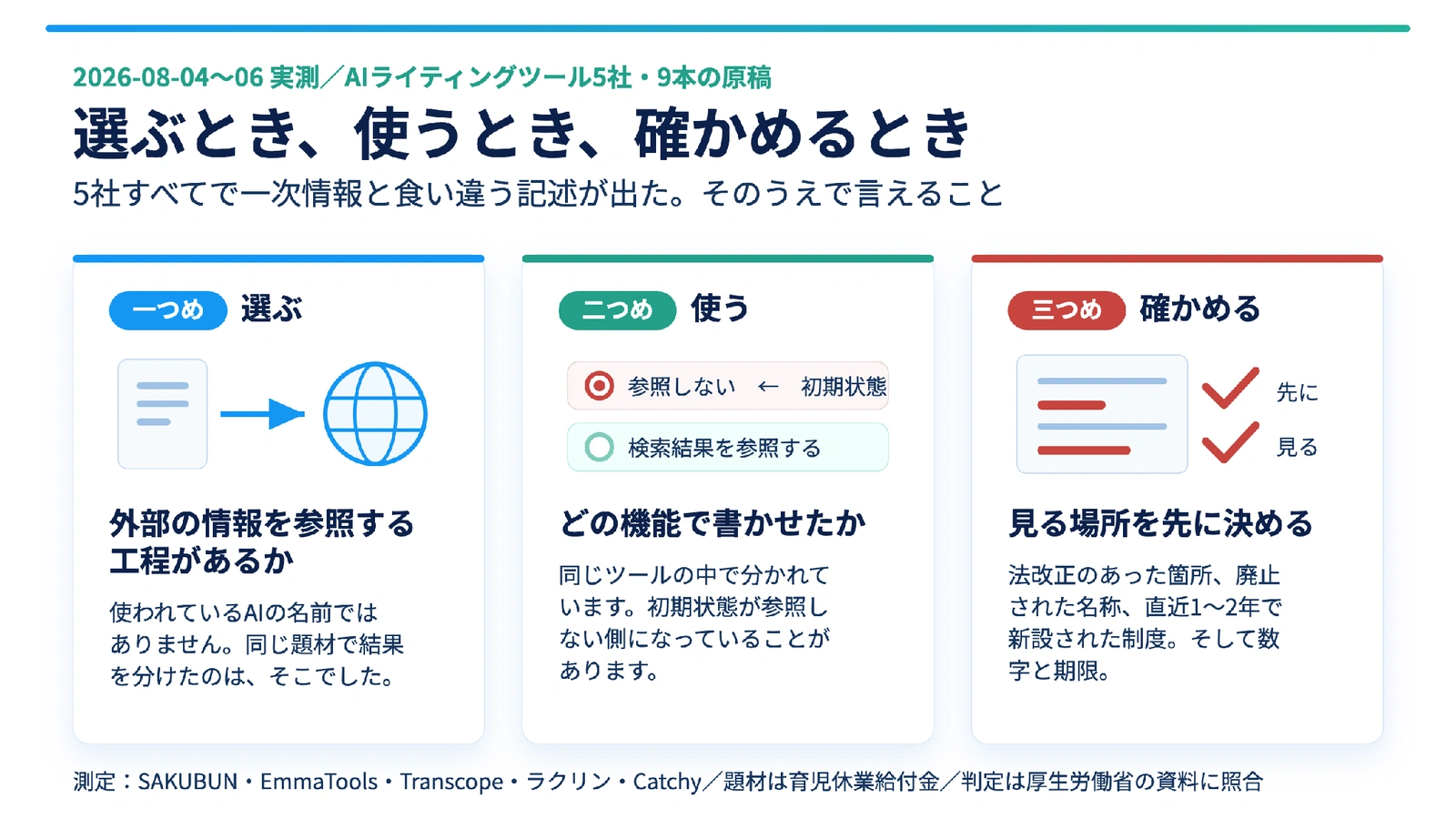 2026-08-04〜06 実測／AIライティングツール5社・9本の原稿

選ぶとき、使うとき、確かめるとき

5社すべてで一次情報と食い違う記述が出た。そのうえで言えること

一つめ 選ぶ

外部の情報を参照する工程があるか

使われているAIの名前ではありません。同じ題材で結果を分けたのは、そこでした。

二つめ 使う

参照しない ← 初期状態

検索結果を参照する

どの機能で書かせたか

同じツールの中で分かれています。初期状態が参照しない側になっていることがあります。

三つめ 確かめる

先に

見る

見る場所を先に決める

法改正のあった箇所、廃止された名称、直近1〜2年で新設された制度。そして数字と期限。

測定：SAKUBUN・EmmaTools・Transcope・ラクリン・Catchy／題材は育児休業給付金／判定は厚生労働省の資料に照合